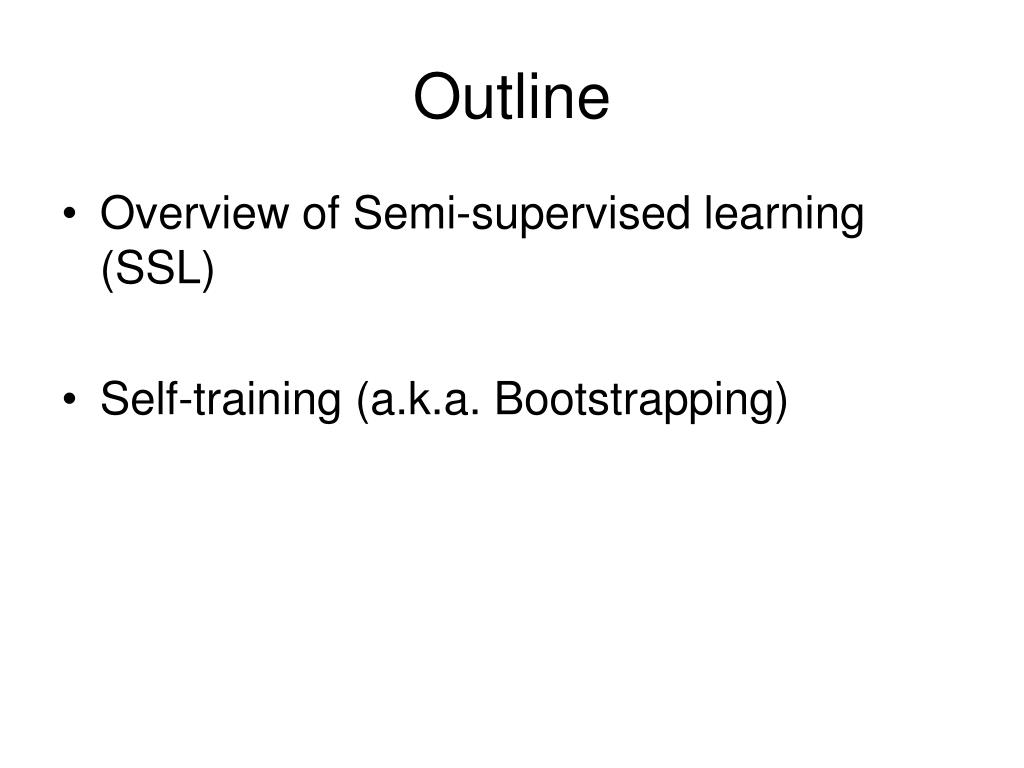 Outline

• Overview of Semi-supervised learning (SSL)

• Self-training (a.k.a. Bootstrapping)